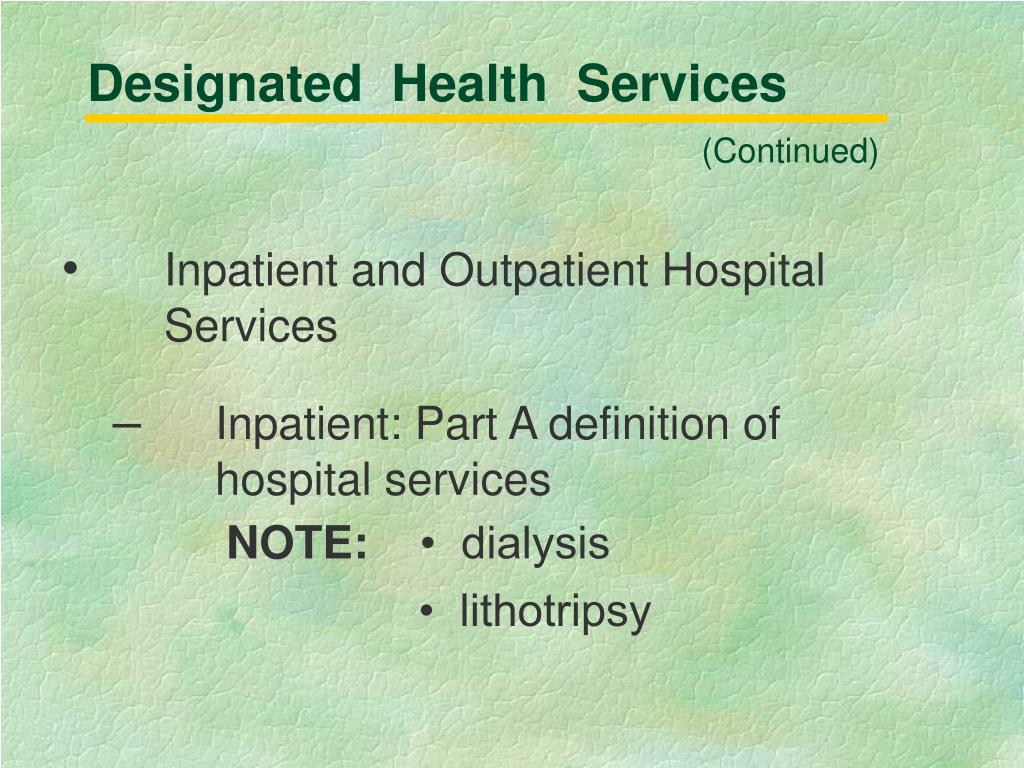 Designated Health Services

(Continued)

• Inpatient and Outpatient Hospital Services

– Inpatient: Part A definition of hospital services

NOTE: • dialysis

• lithotripsy